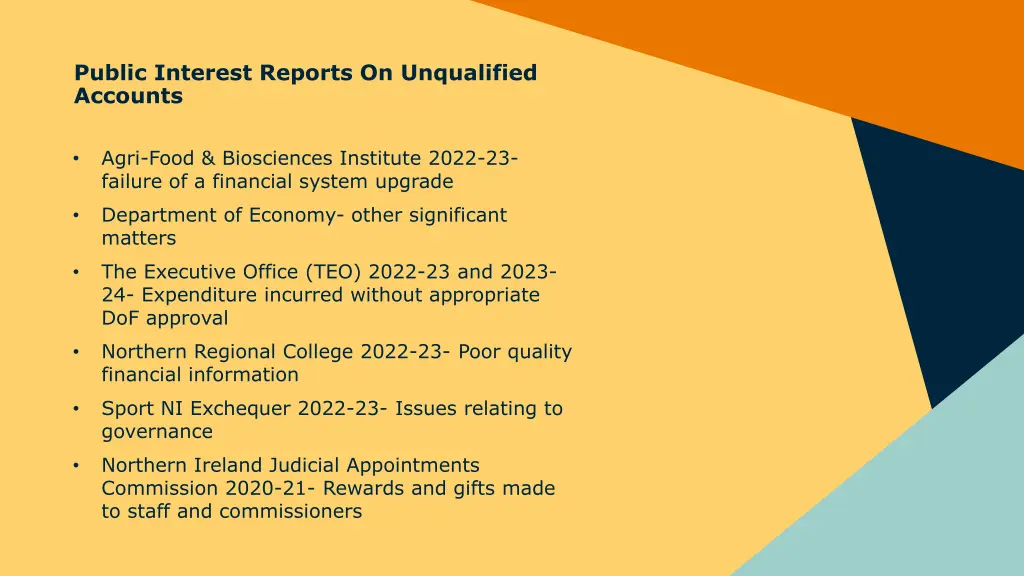 Public Interest Reports On Unqualified Accounts

• Agri-Food & Biosciences Institute 2022-23- failure of a financial system upgrade

• Department of Economy- other significant matters

• The Executive Office (TEO) 2022-23 and 2023-24- Expenditure incurred without appropriate DoF approval

• Northern Regional College 2022-23- Poor quality financial information

• Sport NI Exchequer 2022-23- Issues relating to governance

• Northern Ireland Judicial Appointments Commission 2020-21- Rewards and gifts made to staff and commissioners